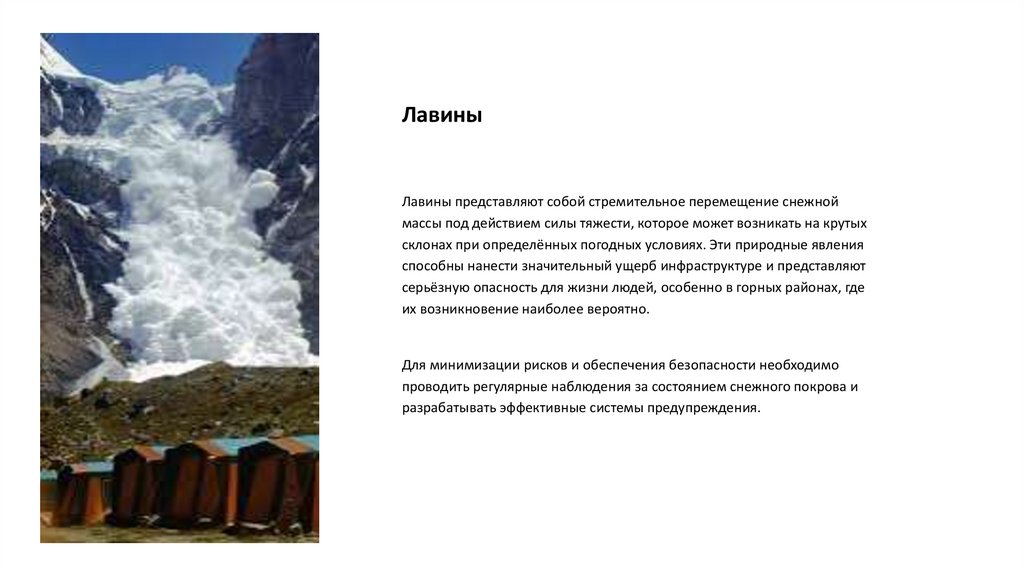 Лавины

Лавины представляют собой стремительное перемещение снежной массы под действием силы тяжести, которое может возникать на крутых склонах при определённых погодных условиях. Эти природные явления способны нанести значительный ущерб инфраструктуре и представляют серьёзную опасность для жизни людей, особенно в горных районах, где их возникновение наиболее вероятно.

Для минимизации рисков и обеспечения безопасности необходимо проводить регулярные наблюдения за состоянием снежного покрова и разрабатывать эффективные системы предупреждения.